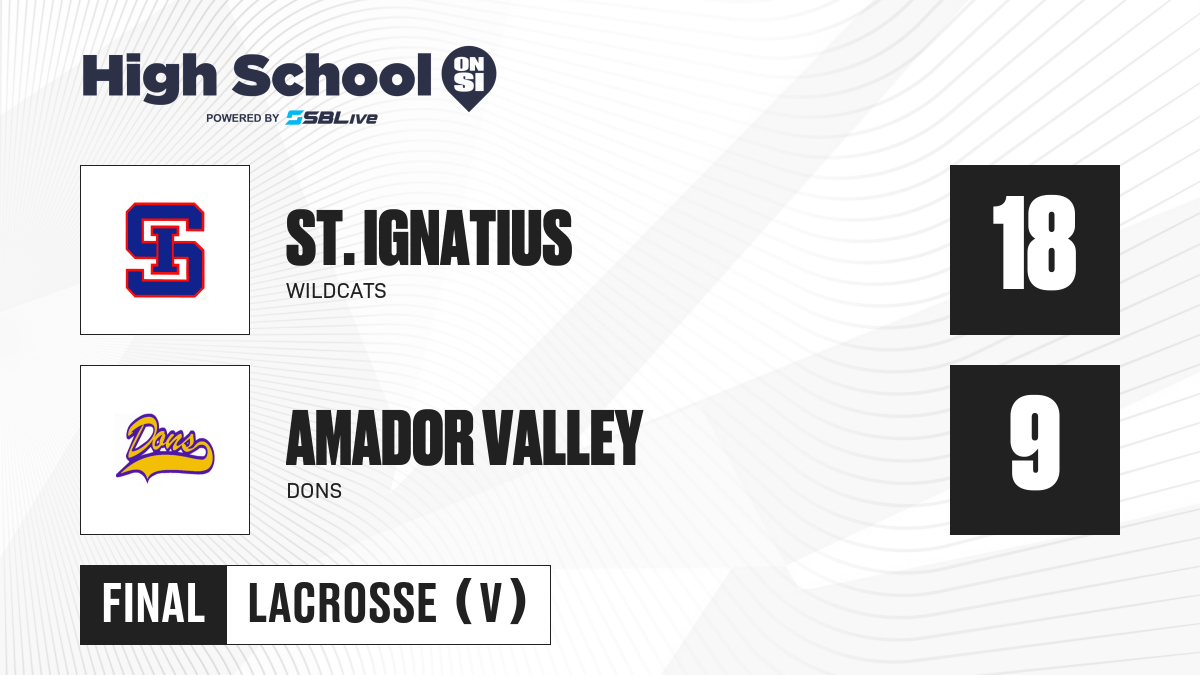 High School ON SI
POWERED BY SBLive

SI

ST. IGNATIUS
WILDCATS

18

Dons

AMADOR VALLEY
DONS

9

FINAL LACROSSE (V)